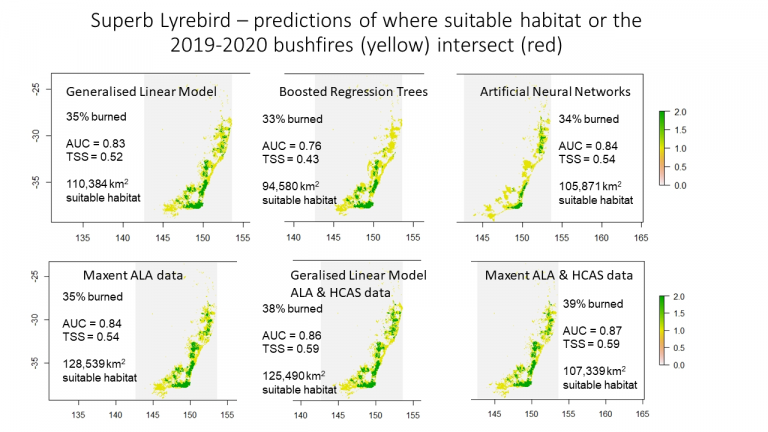 Superb Lyrebird – predictions of where suitable habitat or the 2019-2020 bushfires (yellow) intersect (red)

Generalised Linear Model

35% burned

AUC = 0.83
TSS = 0.52

110,384 km$^2$
suitable habitat

-25
-30
-35

135 140 145 150 155

Boosted Regression Trees

33% burned

AUC = 0.76
TSS = 0.43

94,580 km$^2$
suitable habitat

140 145 150 155

Artificial Neural Networks

34% burned

AUC = 0.84
TSS = 0.54

105,871 km$^2$
suitable habitat

145 150 155 160 165

2.0
1.5
1.0
0.5
0.0

Maxent ALA data

35% burned

AUC = 0.84
TSS = 0.54

128,539 km$^2$
suitable habitat

-25
-30
-35

135 140 145 150 155

Geralised Linear Model
ALA & HCAS data

38% burned

AUC = 0.86
TSS = 0.59

125,490 km$^2$
suitable habitat

140 145 150 155

Maxent ALA & HCAS data

39% burned

AUC = 0.87
TSS = 0.59

107,339 km$^2$
suitable habitat

145 150 155 160 165

2.0
1.5
1.0
0.5
0.0